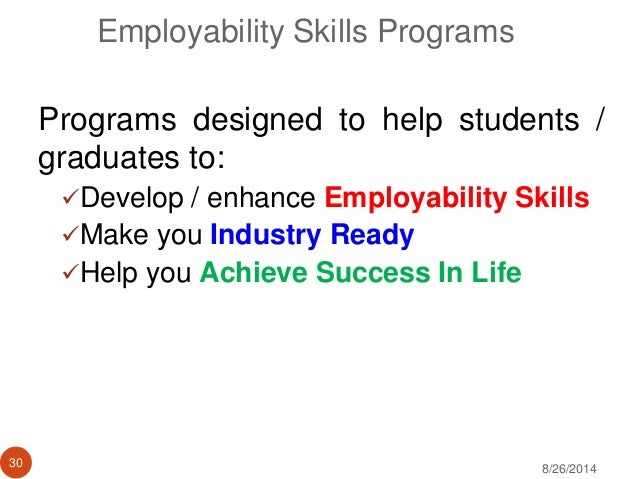 Employability Skills Programs

Programs designed to help students / graduates to:

✓Develop / enhance Employability Skills
✓Make you Industry Ready
✓Help you Achieve Success In Life

30

8/26/2014